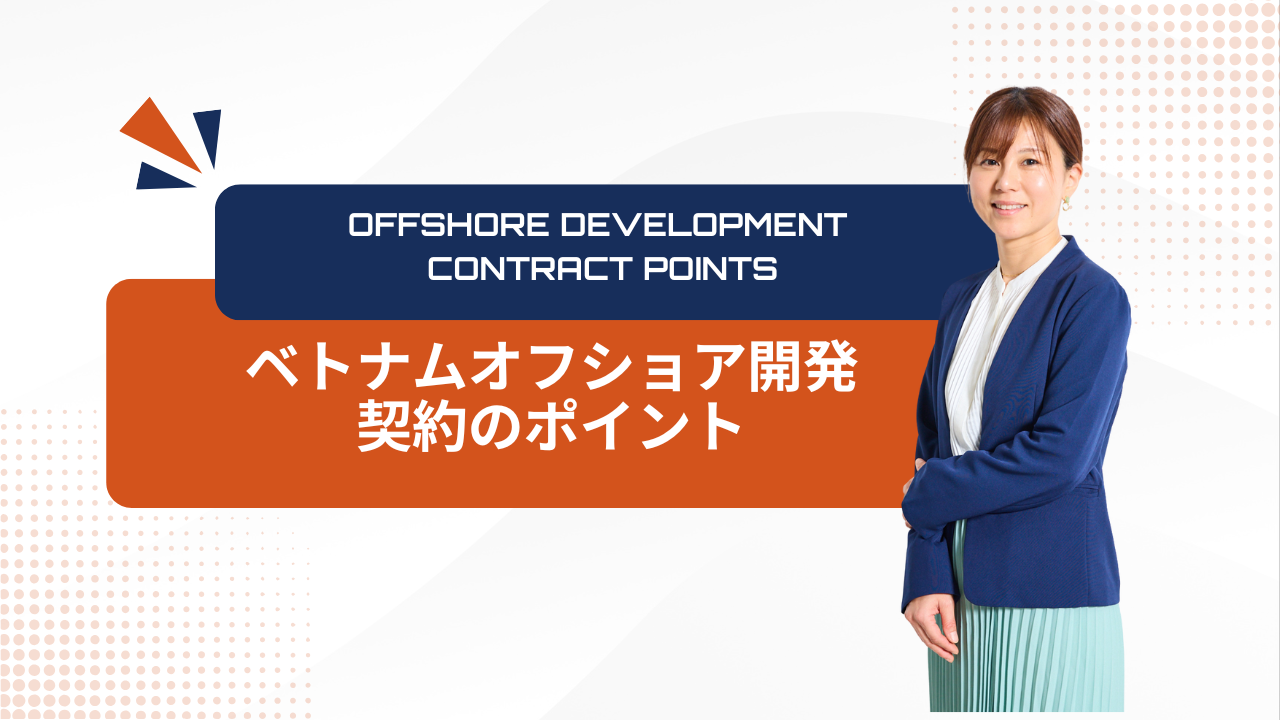 OFFSHORE DEVELOPMENT CONTRACT POINTS

ベトナムオフショア開発
契約のポイント